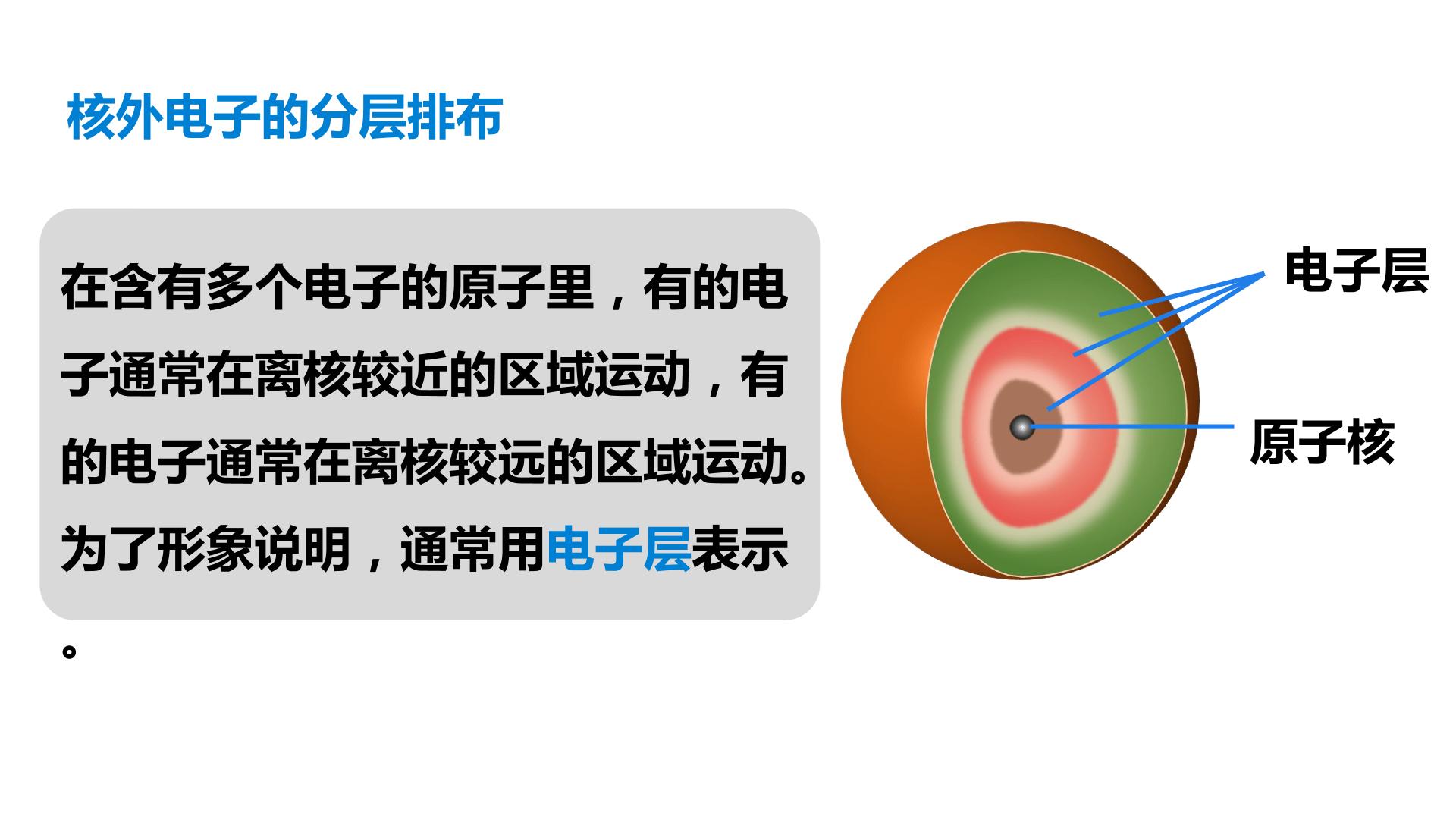 核外电子的分层排布

在含有多个电子的原子里，有的电子通常在离核较近的区域运动，有的电子通常在离核较远的区域运动。为了形象说明，通常用电子层表示。

电子层

原子核